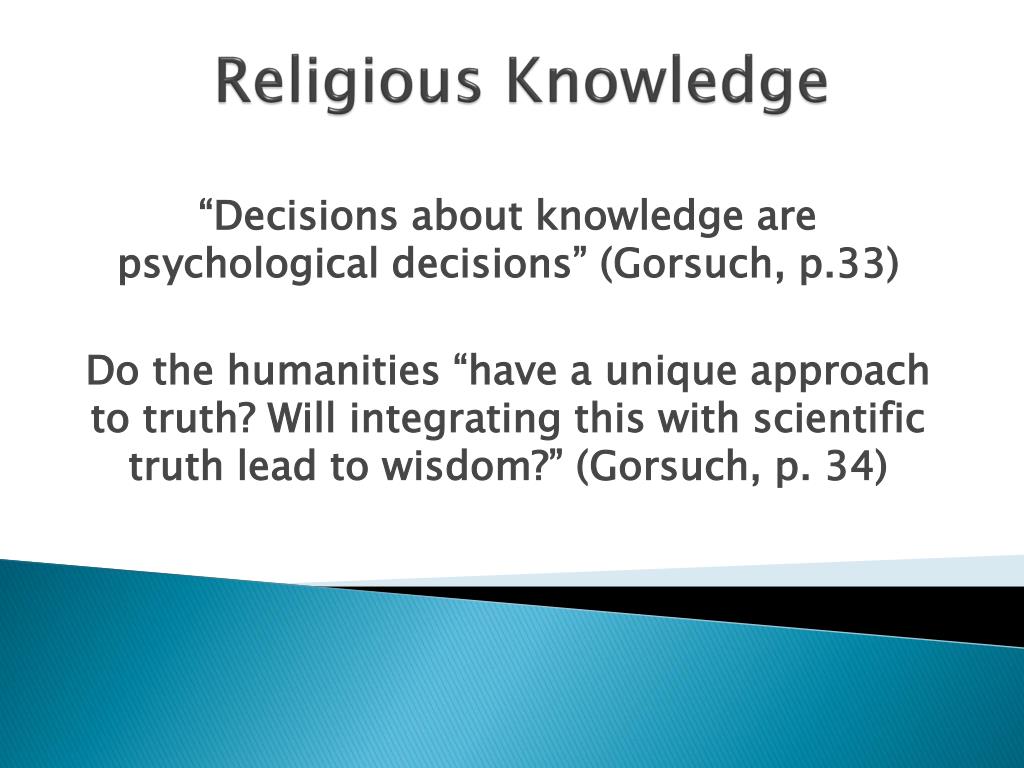 Religious Knowledge

“Decisions about knowledge are psychological decisions” (Gorsuch, p.33)

Do the humanities “have a unique approach to truth? Will integrating this with scientific truth lead to wisdom?” (Gorsuch, p. 34)